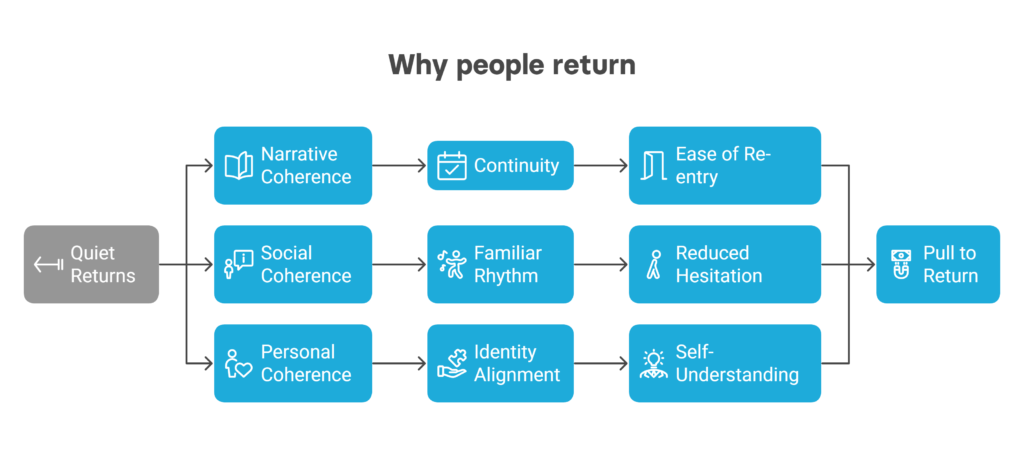 Why people return

Quiet Returns

Narrative Coherence

Continuity

Ease of Re-entry

Social Coherence

Familiar Rhythm

Reduced Hesitation

Personal Coherence

Identity Alignment

Self-Understanding

Pull to Return